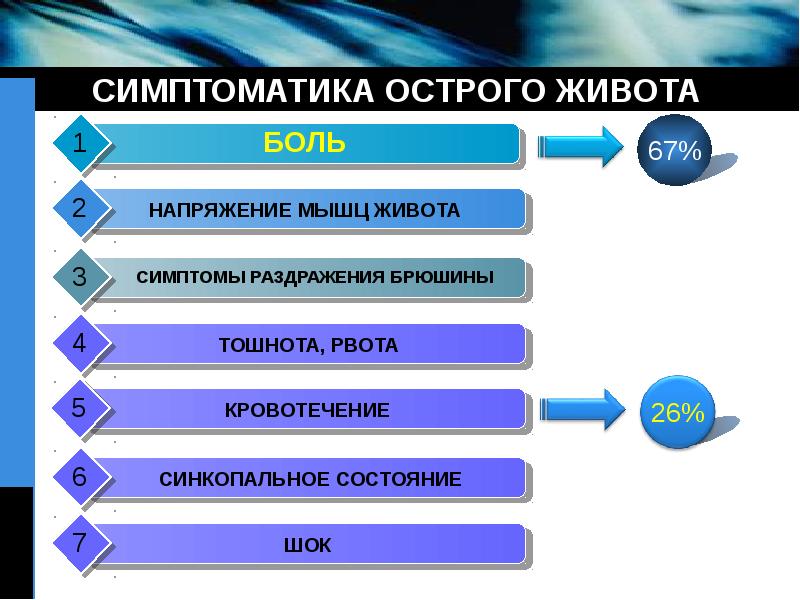 СИМПТОМАТИКА ОСТРОГО ЖИВОТА

1 БОЛЬ

67%

2 НАПРЯЖЕНИЕ МЫШЦ ЖИВОТА

3 СИМПТОМЫ РАЗДРАЖЕНИЯ БРЮШИНЫ

4 ТОШНОТА, РВОТА

5 КРОВОТЕЧЕНИЕ

26%

6 СИНКОПАЛЬНОЕ СОСТОЯНИЕ

7 ШОК